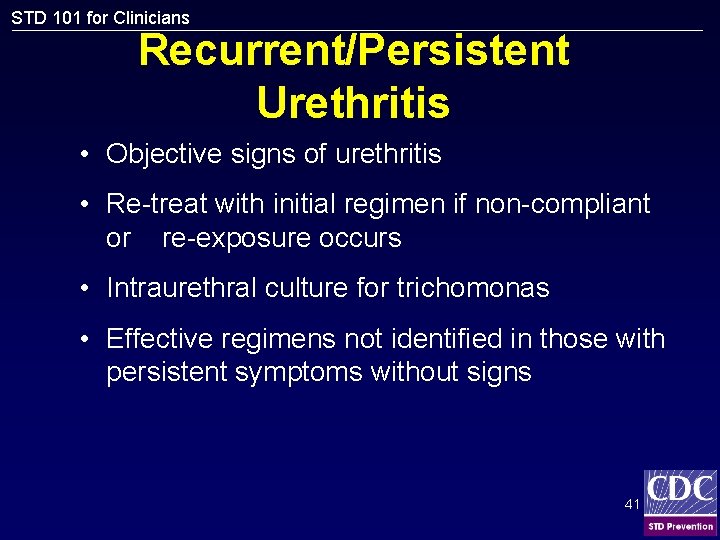 STD 101 for Clinicians

Recurrent/Persistent Urethritis

• Objective signs of urethritis

• Re-treat with initial regimen if non-compliant or re-exposure occurs

• Intraurethral culture for trichomonas

• Effective regimens not identified in those with persistent symptoms without signs

41

CDC

STD Prevention